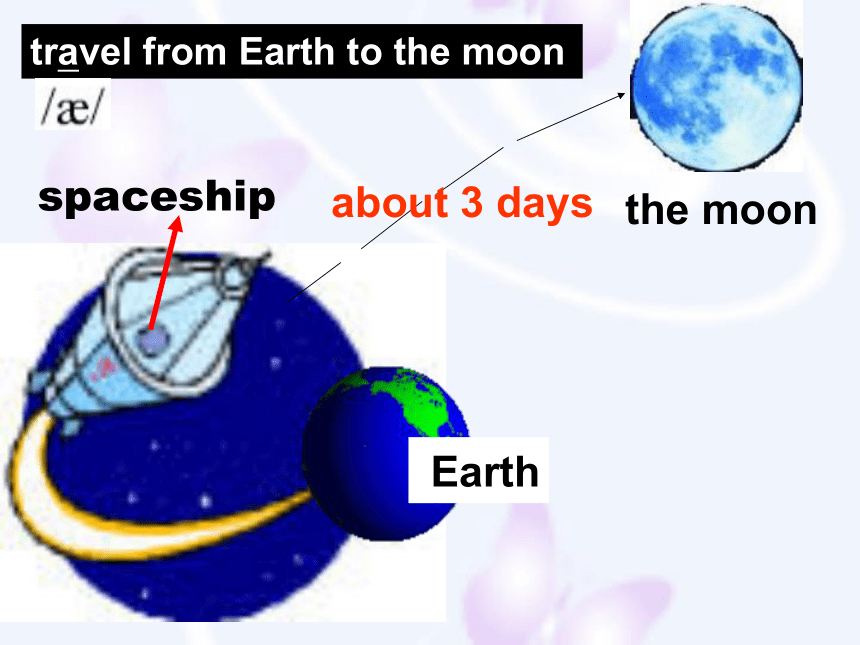 travel from Earth to the moon

/æ/

spaceship

about 3 days

the moon

Earth